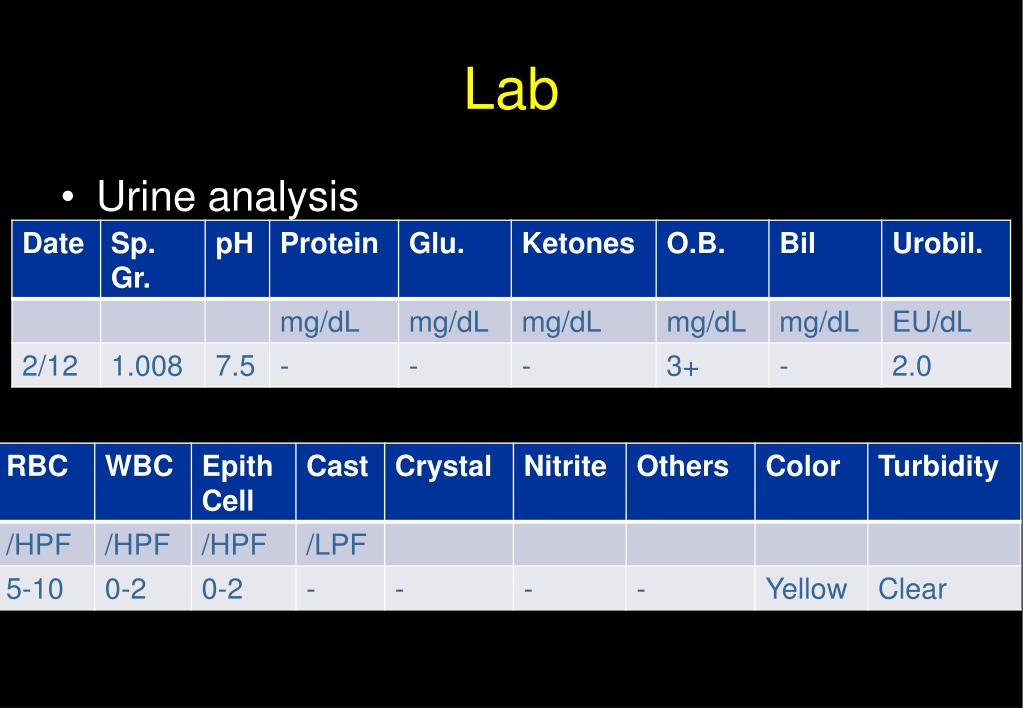 Lab

• Urine analysis

| Date | Sp. Gr. | pH | Protein | Glu. | Ketones | O.B. | Bil | Urobil. |
|---|---|---|---|---|---|---|---|---|
| | | | mg/dL | mg/dL | mg/dL | mg/dL | mg/dL | EU/dL |
| 2/12 | 1.008 | 7.5 | - | - | - | 3+ | - | 2.0 |

| RBC | WBC | Epith Cell | Cast | Crystal | Nitrite | Others | Color | Turbidity |
|---|---|---|---|---|---|---|---|---|
| /HPF | /HPF | /HPF | /LPF | | | | | |
| 5-10 | 0-2 | 0-2 | - | - | - | - | Yellow | Clear |